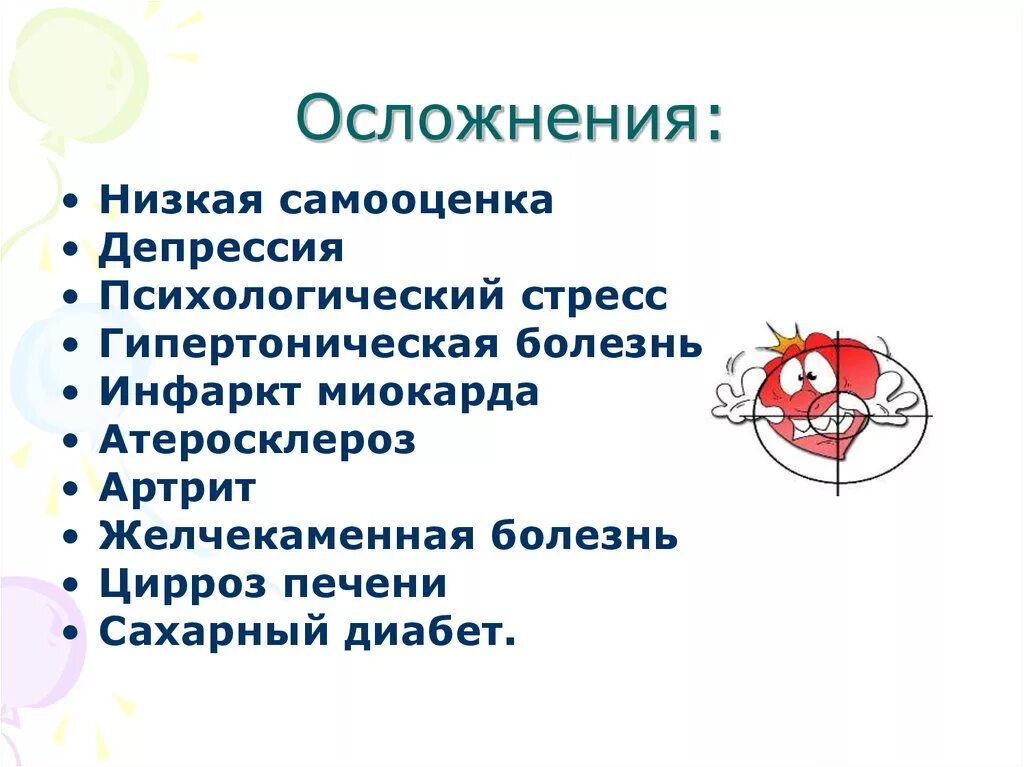 Осложнения:

• Низкая самооценка
• Депрессия
• Психологический стресс
• Гипертоническая болезнь
• Инфаркт миокарда
• Атеросклероз
• Артрит
• Желчекаменная болезнь
• Цирроз печени
• Сахарный диабет.